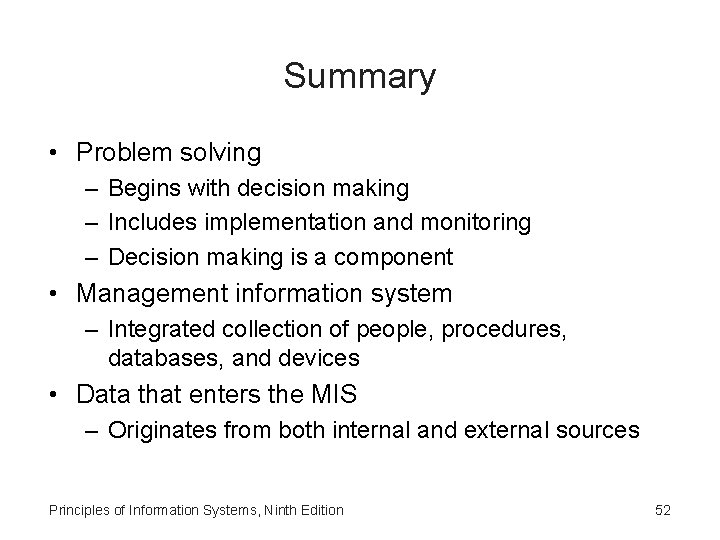 Summary

• Problem solving
– Begins with decision making
– Includes implementation and monitoring
– Decision making is a component
• Management information system
– Integrated collection of people, procedures, databases, and devices
• Data that enters the MIS
– Originates from both internal and external sources

Principles of Information Systems, Ninth Edition

52